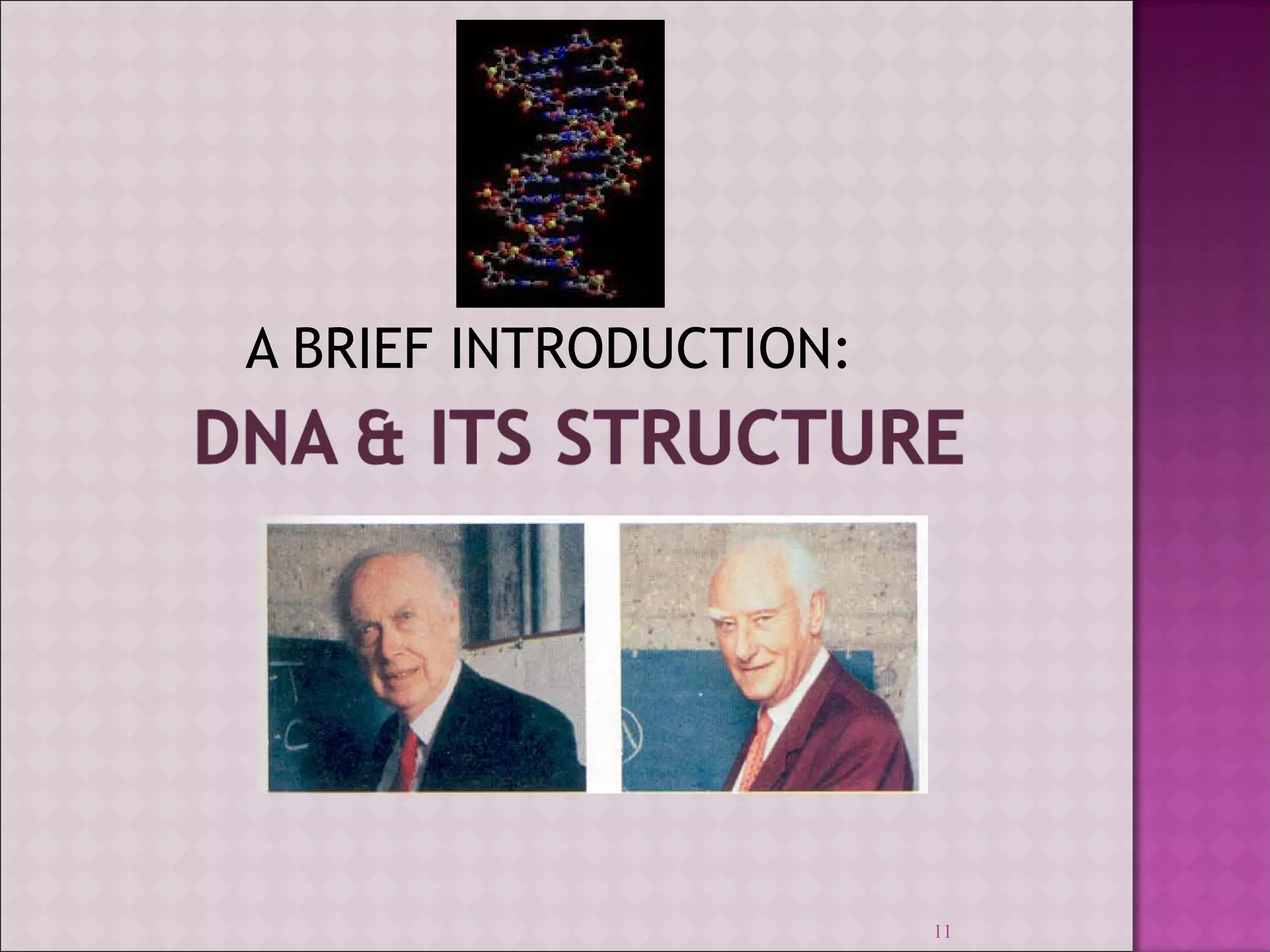 A BRIEF INTRODUCTION:

DNA & ITS STRUCTURE

11